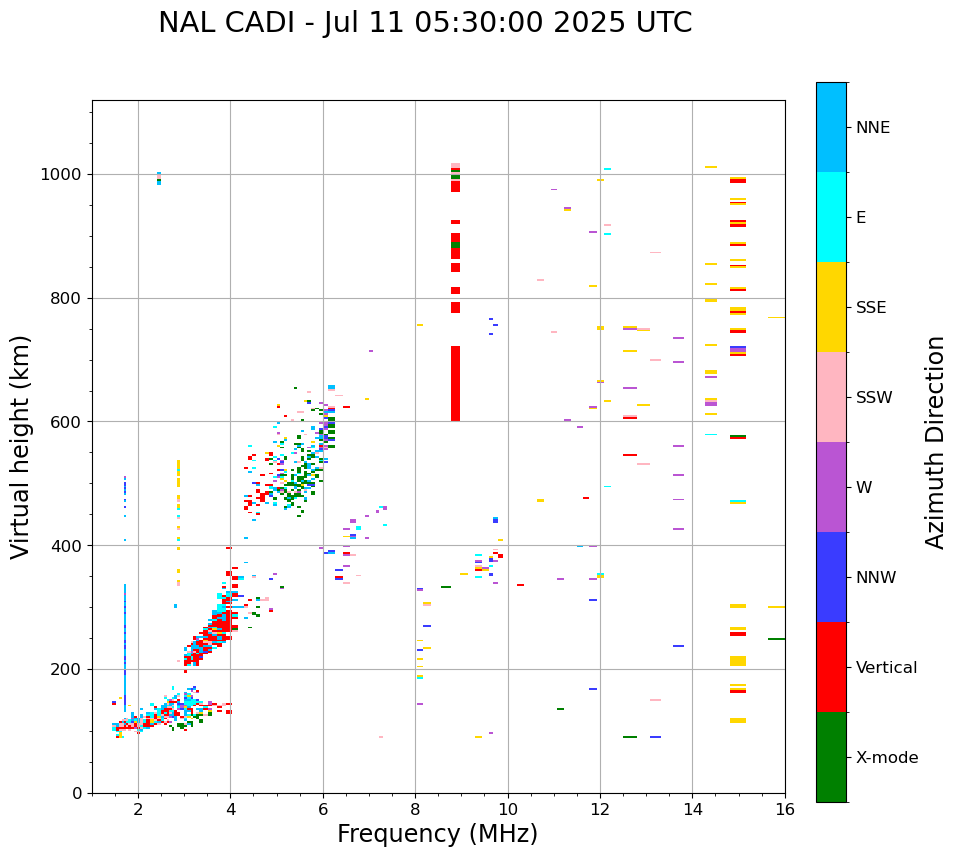 NAL CADI - Jul 11 05:30:00 2025 UTC

Virtual height (km)

1000
800
600
400
200
0

2
4
6
8
10
12
14
16

Frequency (MHz)

NNE
E
SSE
SSW
W
NNW
Vertical
X-mode

Azimuth Direction